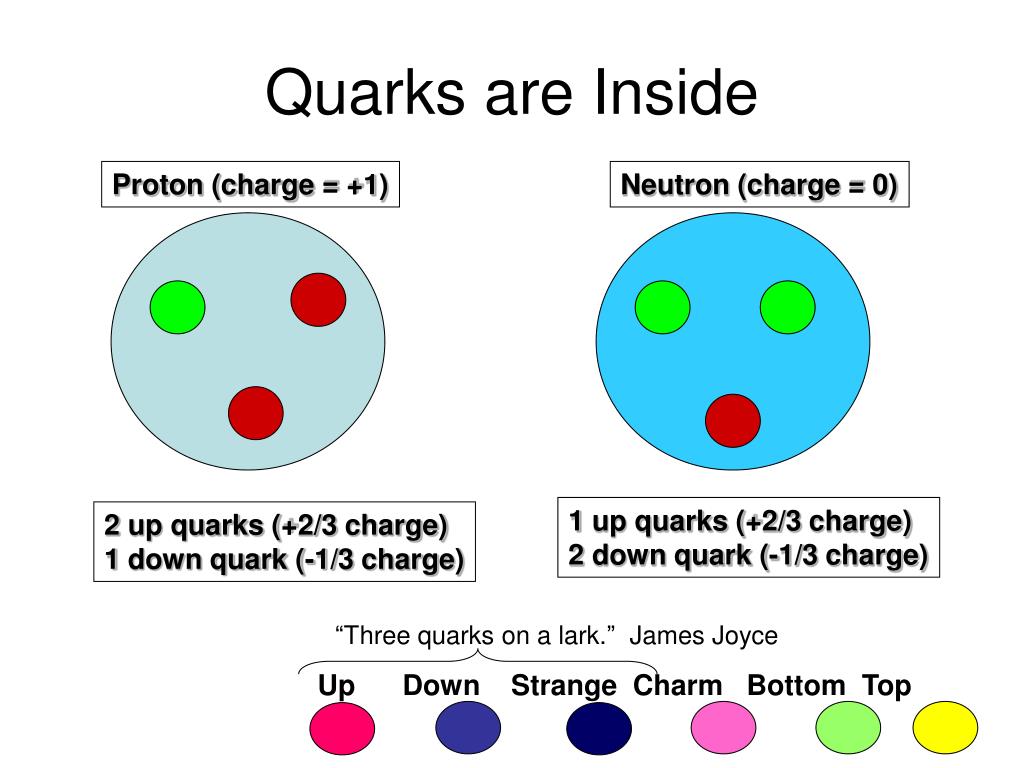 Quarks are Inside

Proton (charge = +1)

Neutron (charge = 0)

2 up quarks (+2/3 charge)
1 down quark (-1/3 charge)

1 up quarks (+2/3 charge)
2 down quark (-1/3 charge)

“Three quarks on a lark.” James Joyce

Up Down Strange Charm Bottom Top